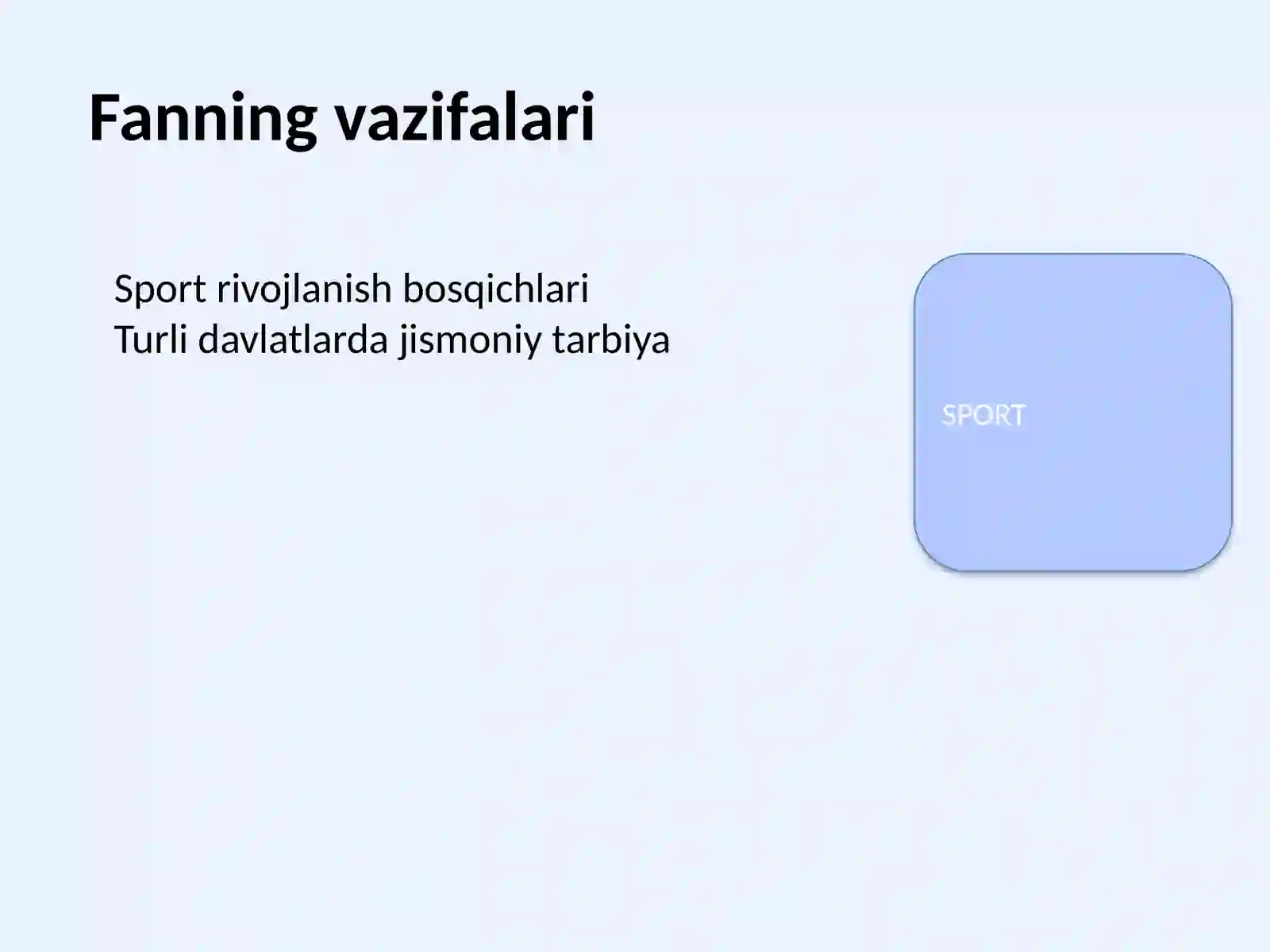 Fanning vazifalari

Sport rivojlanish bosqichlari
Turli davlatlarda jismoniy tarbiya

SPORT